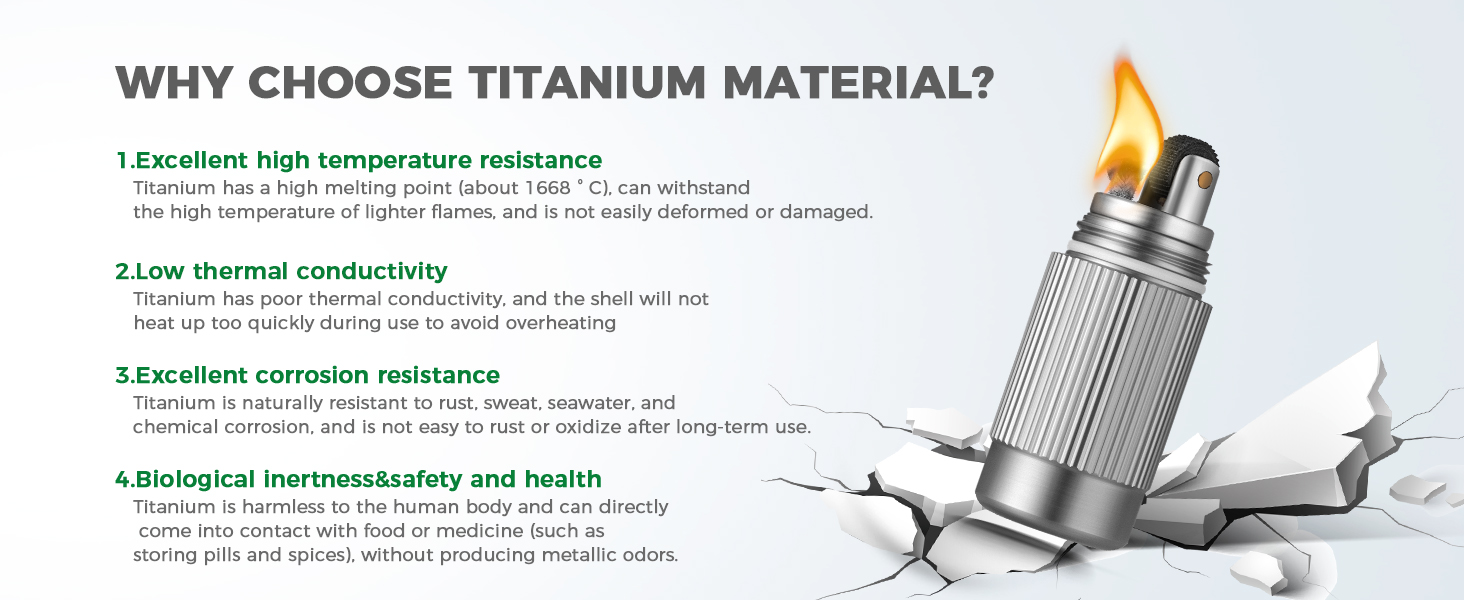 WHY CHOOSE TITANIUM MATERIAL?

1.Excellent high temperature resistance
Titanium has a high melting point (about 1668 ° C), can withstand the high temperature of lighter flames, and is not easily deformed or damaged.

2.Low thermal conductivity
Titanium has poor thermal conductivity, and the shell will not heat up too quickly during use to avoid overheating

3.Excellent corrosion resistance
Titanium is naturally resistant to rust, sweat, seawater, and chemical corrosion, and is not easy to rust or oxidize after long-term use.

4.Biological inertness&safety and health
Titanium is harmless to the human body and can directly come into contact with food or medicine (such as storing pills and spices), without producing metallic odors.